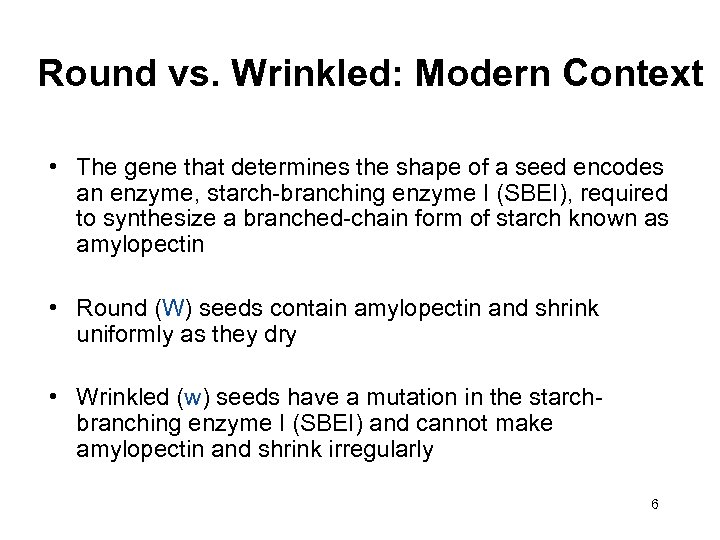 Round vs. Wrinkled: Modern Context

• The gene that determines the shape of a seed encodes an enzyme, starch-branching enzyme I (SBEI), required to synthesize a branched-chain form of starch known as amylopectin

• Round (W) seeds contain amylopectin and shrink uniformly as they dry

• Wrinkled (w) seeds have a mutation in the starch-branching enzyme I (SBEI) and cannot make amylopectin and shrink irregularly

6